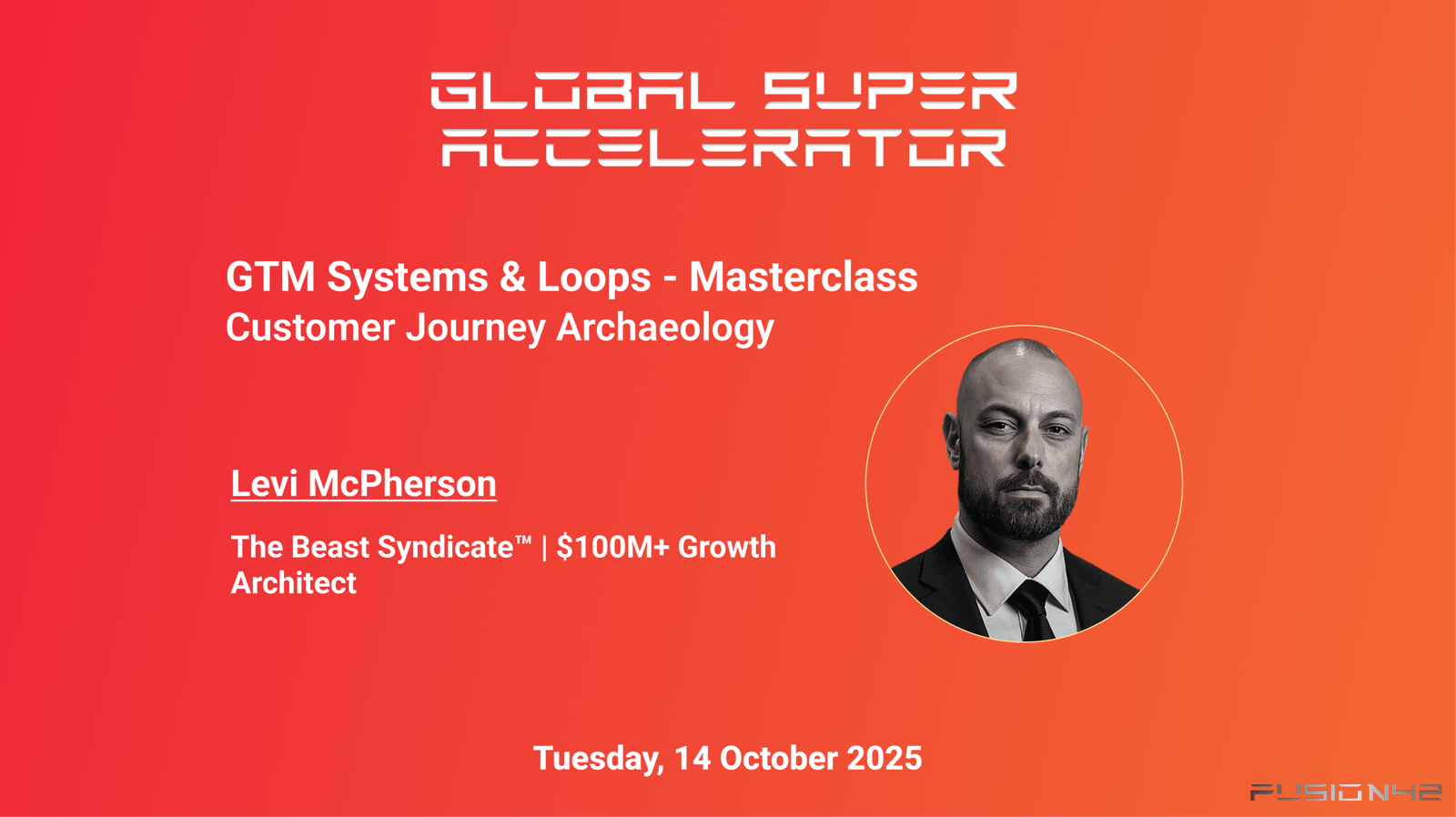 GLOBAL SUPER ACCELERATOR

GTM Systems & Loops - Masterclass
Customer Journey Archaeology

Levi McPherson

The Beast Syndicate™ | $100M+ Growth Architect

Tuesday, 14 October 2025

FUSION42